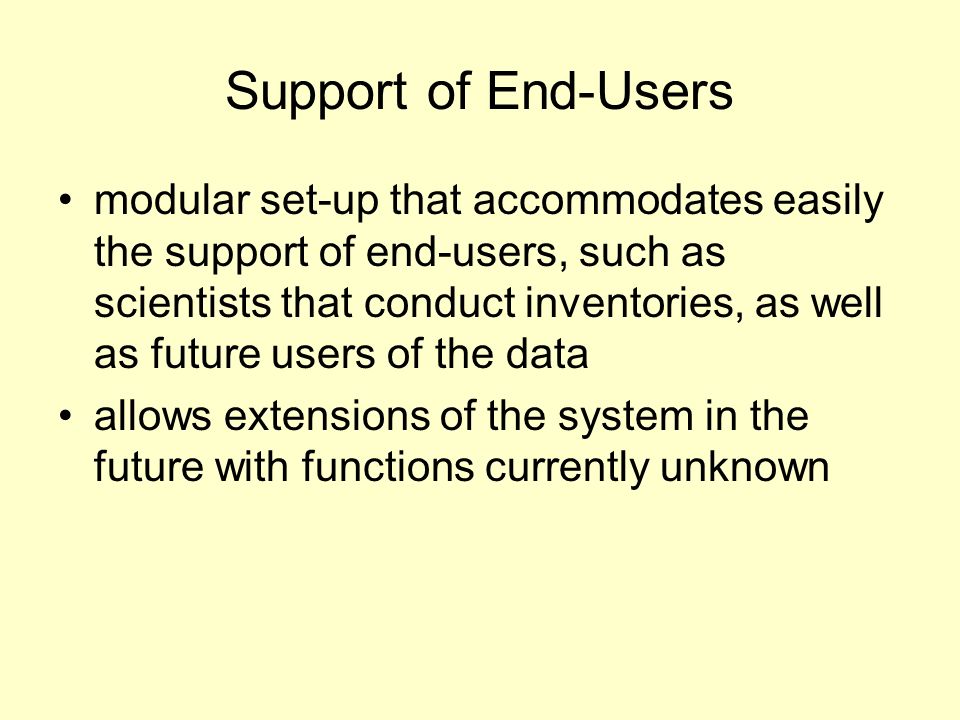 Support of End-Users

• modular set-up that accommodates easily the support of end-users, such as scientists that conduct inventories, as well as future users of the data

• allows extensions of the system in the future with functions currently unknown